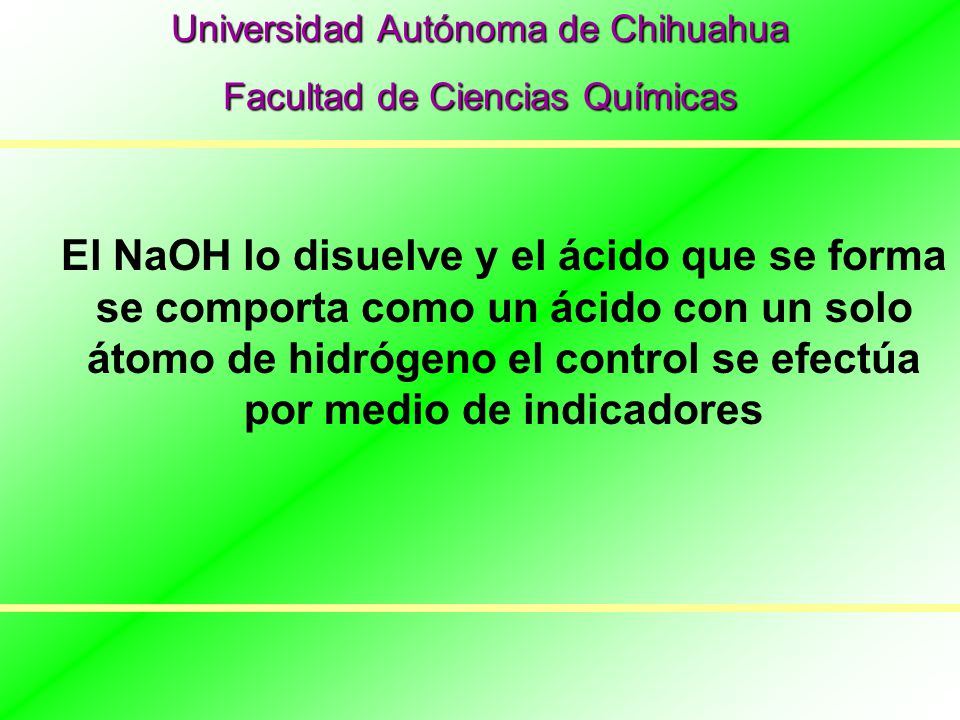 Universidad Autónoma de Chihuahua

Facultad de Ciencias Químicas

El NaOH lo disuelve y el ácido que se forma se comporta como un ácido con un solo átomo de hidrógeno el control se efectúa por medio de indicadores